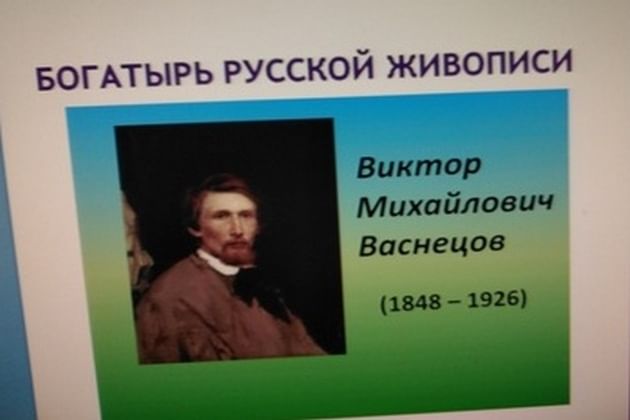 БОГАТЫРЬ РУССКОЙ ЖИВОПИСИ

Виктор Михайлович Васнецов

(1848 – 1926)